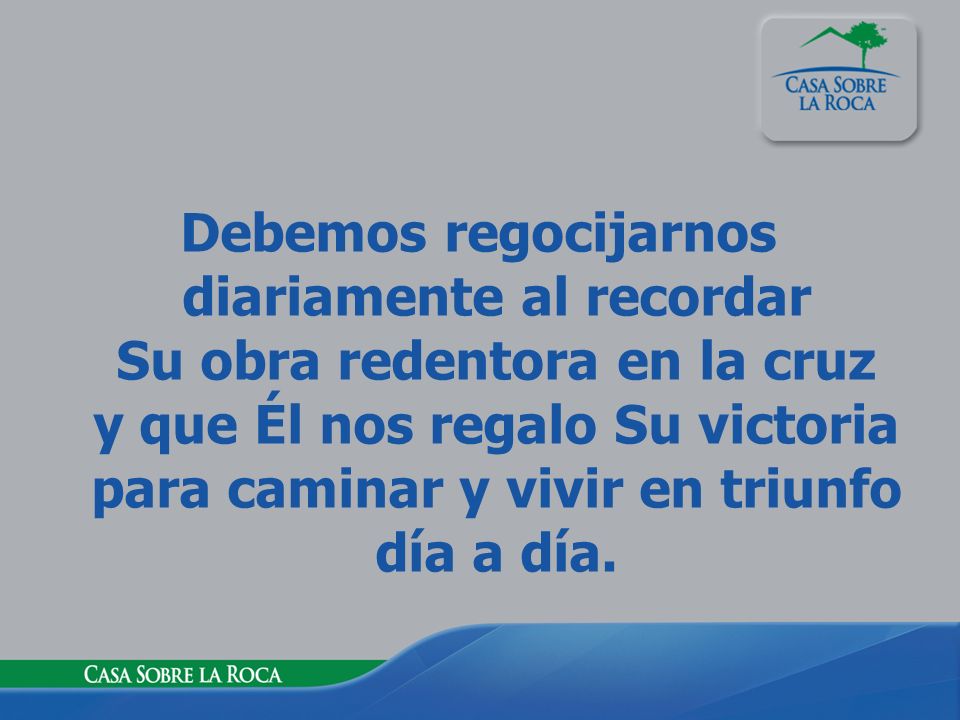 CASA SOBRE LA ROCA

Debemos regocijarnos diariamente al recordar Su obra redentora en la cruz y que Él nos regalo Su victoria para caminar y vivir en triunfo día a día.

CASA SOBRE LA ROCA